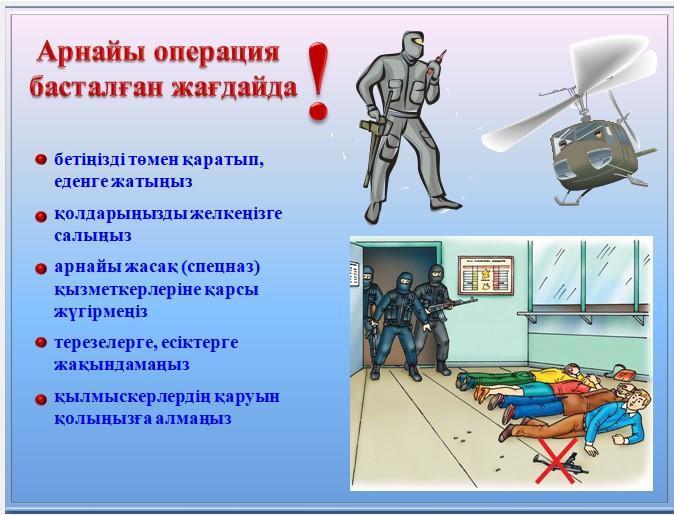 Арнайы операция басталған жағдайда !

бетіңізді төмен қаратып, еденге жатыңыз

қолдарыңызды желкеңізге салыңыз

арнайы жасақ (спецназ) қызметкерлеріне қарсы жүгірмеңіз

терезелерге, есіктерге жақындамаңыз

қылмыскерлердің қаруын қолыңызға алмаңыз